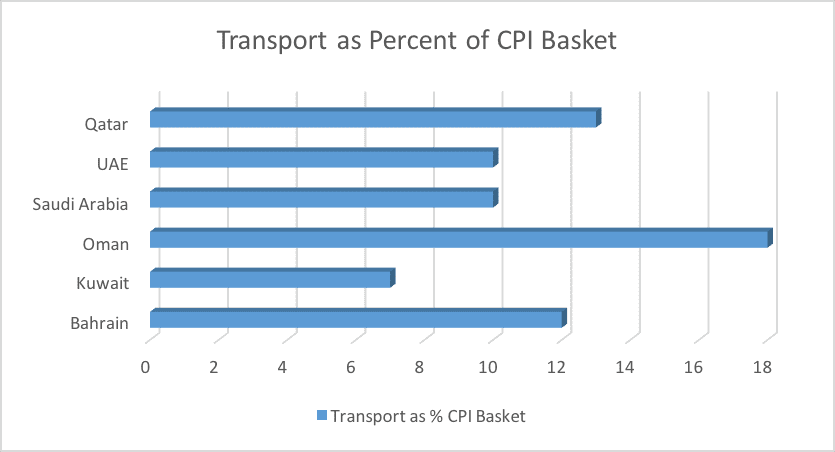 Transport as Percent of CPI Basket

Qatar
UAE
Saudi Arabia
Oman
Kuwait
Bahrain

0 2 4 6 8 10 12 14 16 18

Transport as % CPI Basket